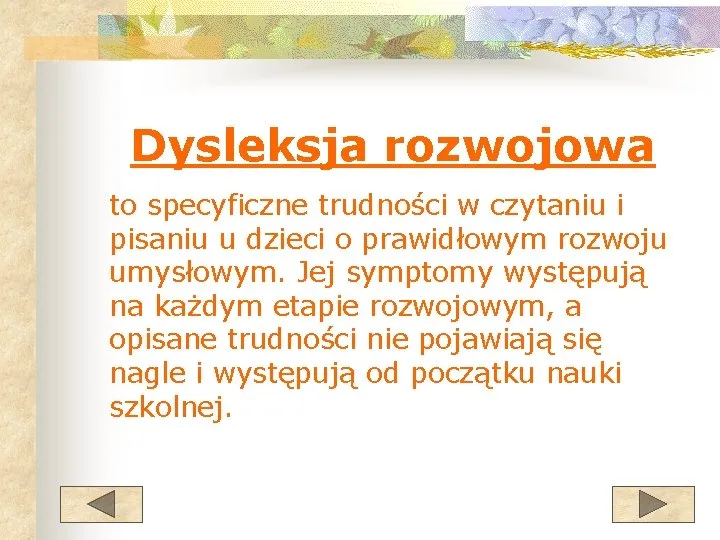 Dysleksja rozwojowa

to specyficzne trudności w czytaniu i pisaniu u dzieci o prawidłowym rozwoju umysłowym. Jej symptomy występują na każdym etapie rozwojowym, a opisane trudności nie pojawiają się nagle i występują od początku nauki szkolnej.